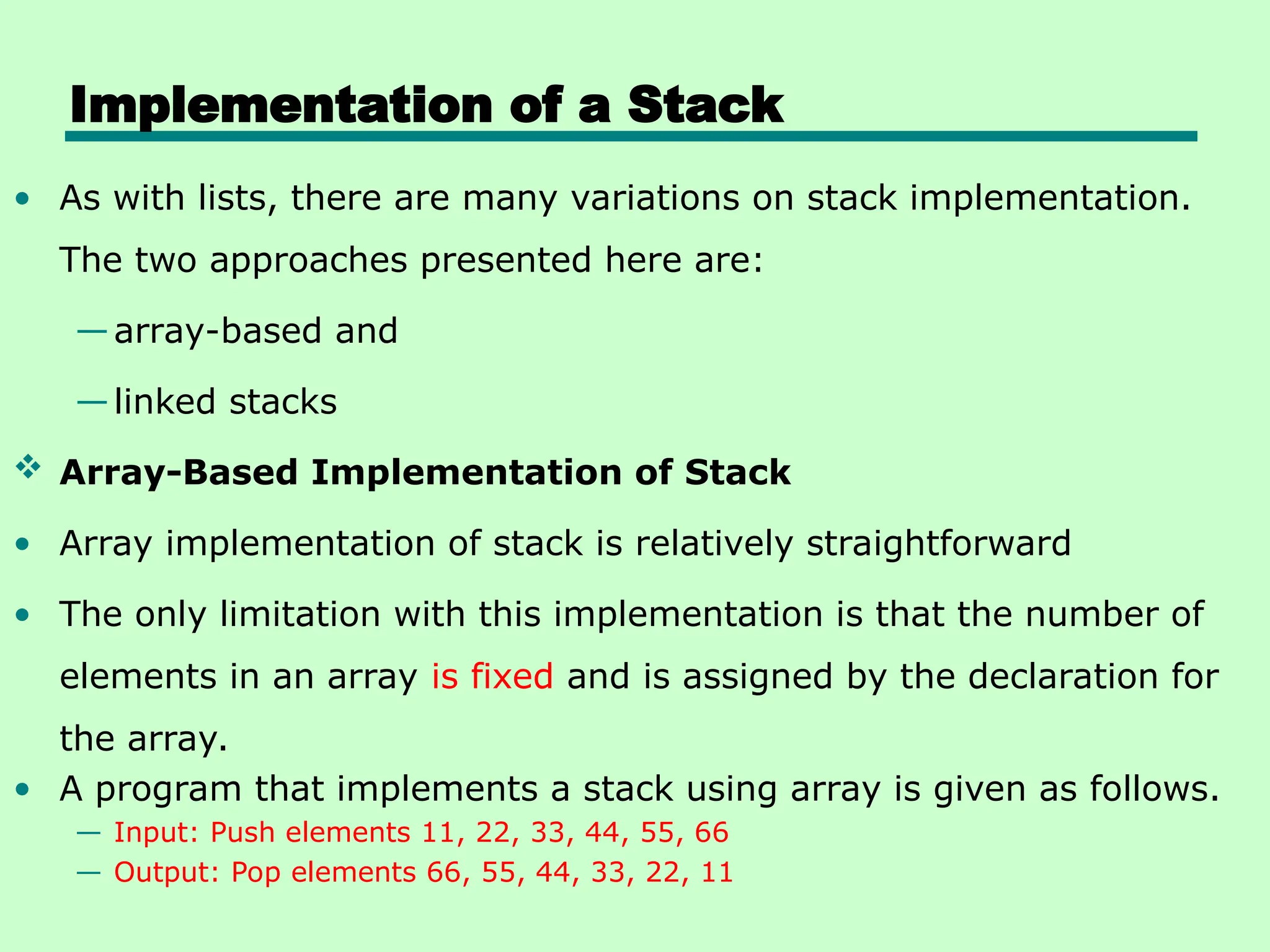 Implementation of a Stack

• As with lists, there are many variations on stack implementation. The two approaches presented here are:

— array-based and

— linked stacks

❖ Array-Based Implementation of Stack

• Array implementation of stack is relatively straightforward

• The only limitation with this implementation is that the number of elements in an array is fixed and is assigned by the declaration for the array.

• A program that implements a stack using array is given as follows.

— Input: Push elements 11, 22, 33, 44, 55, 66

— Output: Pop elements 66, 55, 44, 33, 22, 11